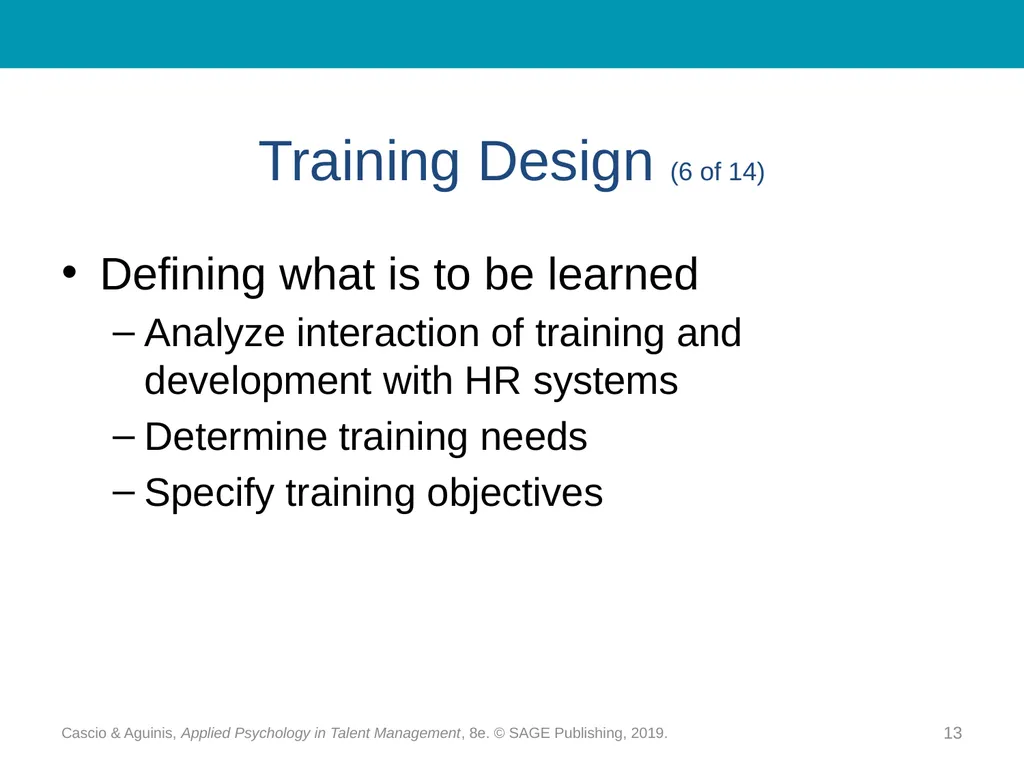 Training Design (6 of 14)

• Defining what is to be learned
– Analyze interaction of training and development with HR systems
– Determine training needs
– Specify training objectives

Cascio & Aguinis, Applied Psychology in Talent Management, 8e. © SAGE Publishing, 2019.

13